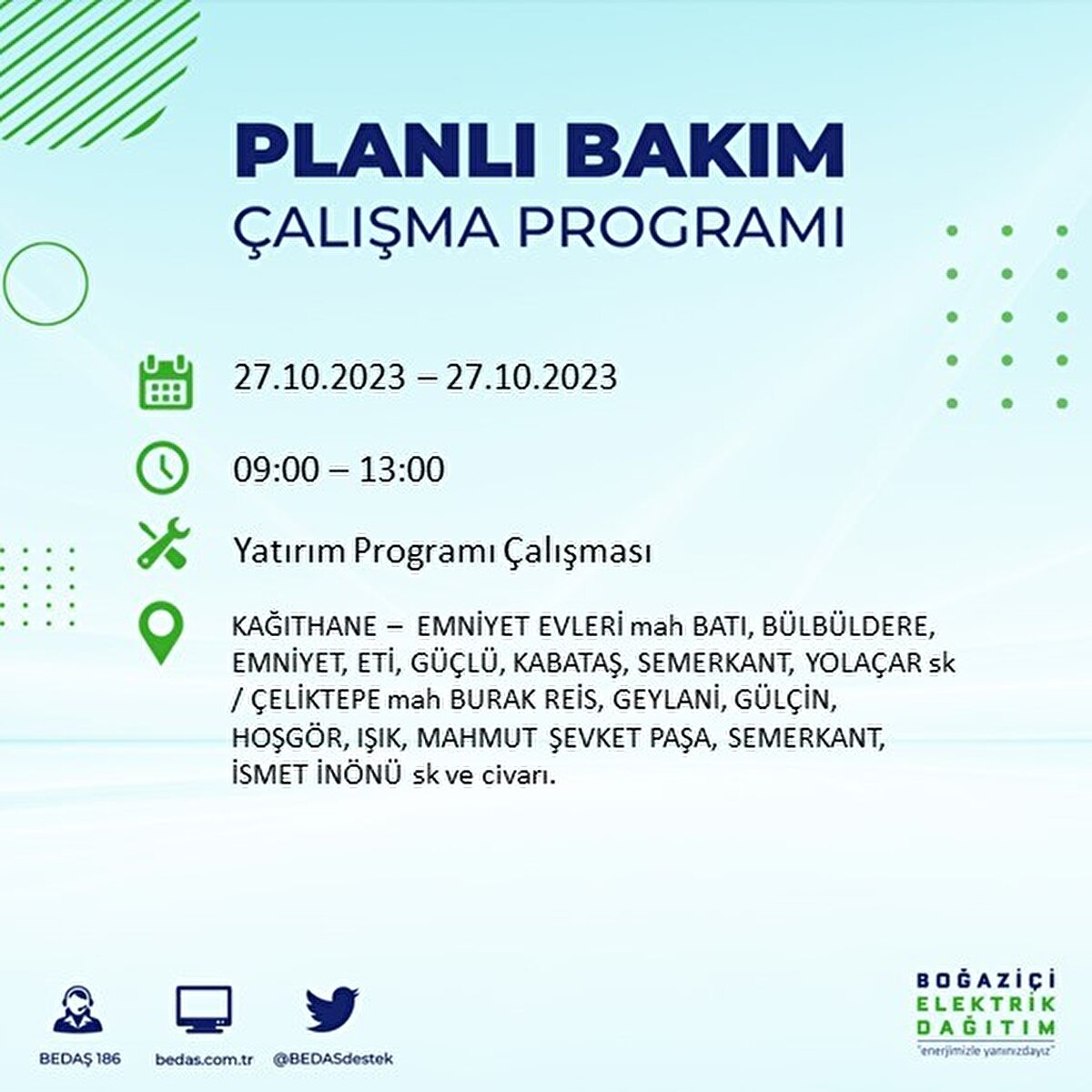 PLANLI BAKIM
ÇALIŞMA PROGRAMI

27.10.2023 – 27.10.2023

09:00 – 13:00

Yatırım Programı Çalışması

KAĞITHANE – EMNİYET EVLERİ mah BATI, BÜLBÜLDERE, EMNİYET, ETİ, GÜÇLÜ, KABATAŞ, SEMERKANT, YOLAÇAR sk / ÇELİKTEPE mah BURAK REİS, GEYLANİ, GÜLÇİN, HOŞGÖR, IŞIK, MAHMUT ŞEVKET PAŞA, SEMERKANT, İSMET İNÖNÜ sk ve civarı.

BEDAŞ 186

bedas.com.tr

@BEDASdestek

BOĞAZİÇİ
ELEKTRİK
DAĞITIM
"enerjimizle yanınızdayız"